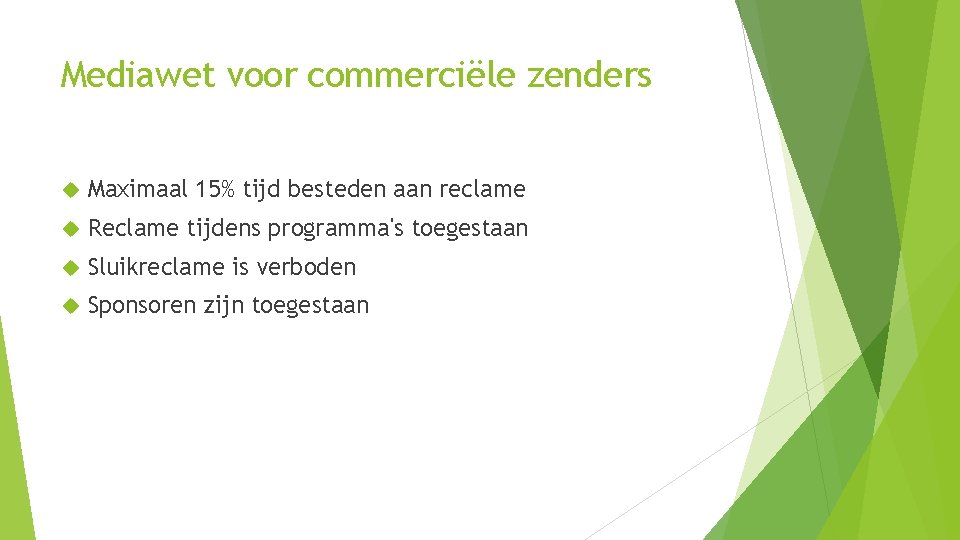 Mediawet voor commerciële zenders

Maximaal 15% tijd besteden aan reclame

Reclame tijdens programma's toegestaan

Sluikreclame is verboden

Sponsoren zijn toegestaan